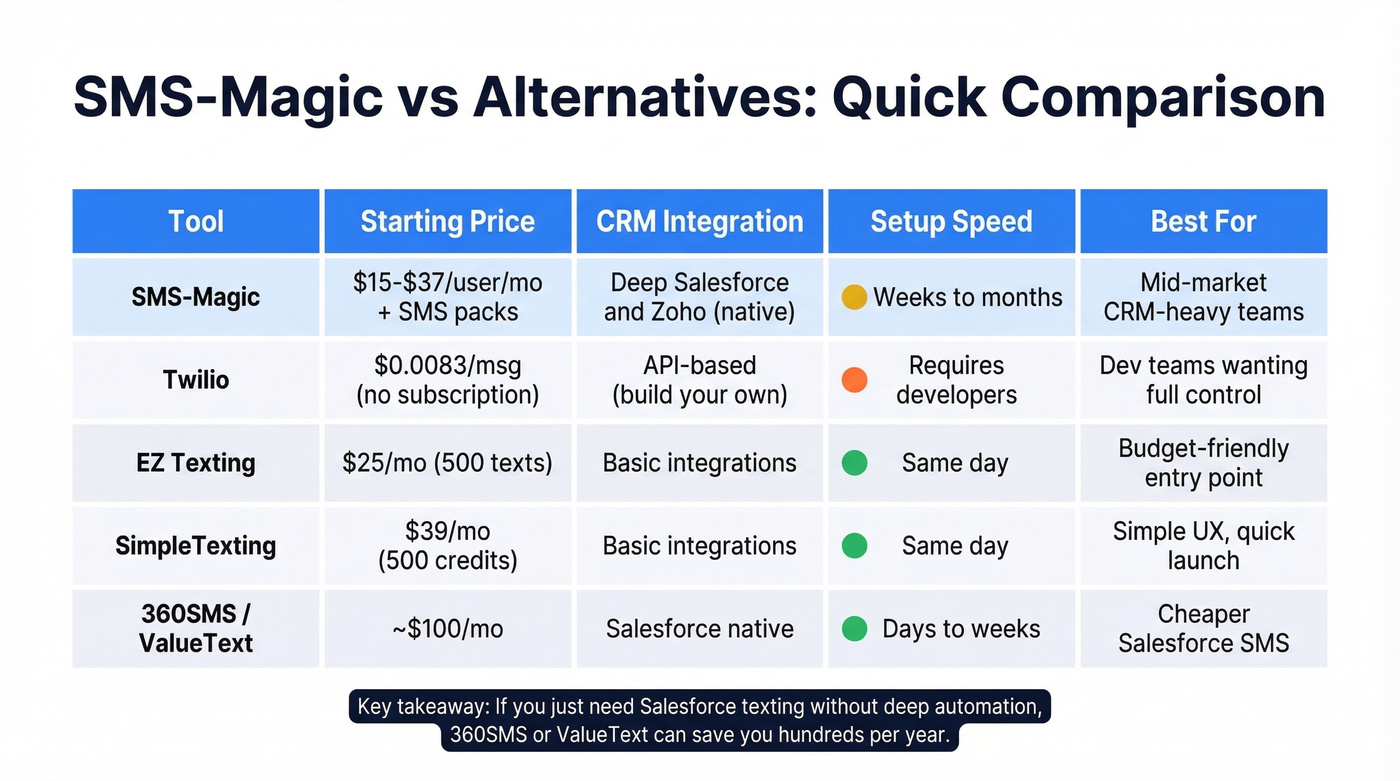 SMS-Magic vs Alternatives: Quick Comparison

| Tool | Starting Price | CRM Integration | Setup Speed | Best For |
|---|---|---|---|---|
| SMS-Magic | \$15-\$37/user/mo + SMS packs | Deep Salesforce and Zoho (native) | Weeks to months | Mid-market CRM-heavy teams |
| Twilio | \$0.0083/msg (no subscription) | API-based (build your own) | Requires developers | Dev teams wanting full control |
| EZ Texting | \$25/mo (500 texts) | Basic integrations | Same day | Budget-friendly entry point |
| SimpleTexting | \$39/mo (500 credits) | Basic integrations | Same day | Simple UX, quick launch |
| 360SMS / ValueText | ~\$100/mo | Salesforce native | Days to weeks | Cheaper Salesforce SMS |

Key takeaway: If you just need Salesforce texting without deep automation, 360SMS or ValueText can save you hundreds per year.